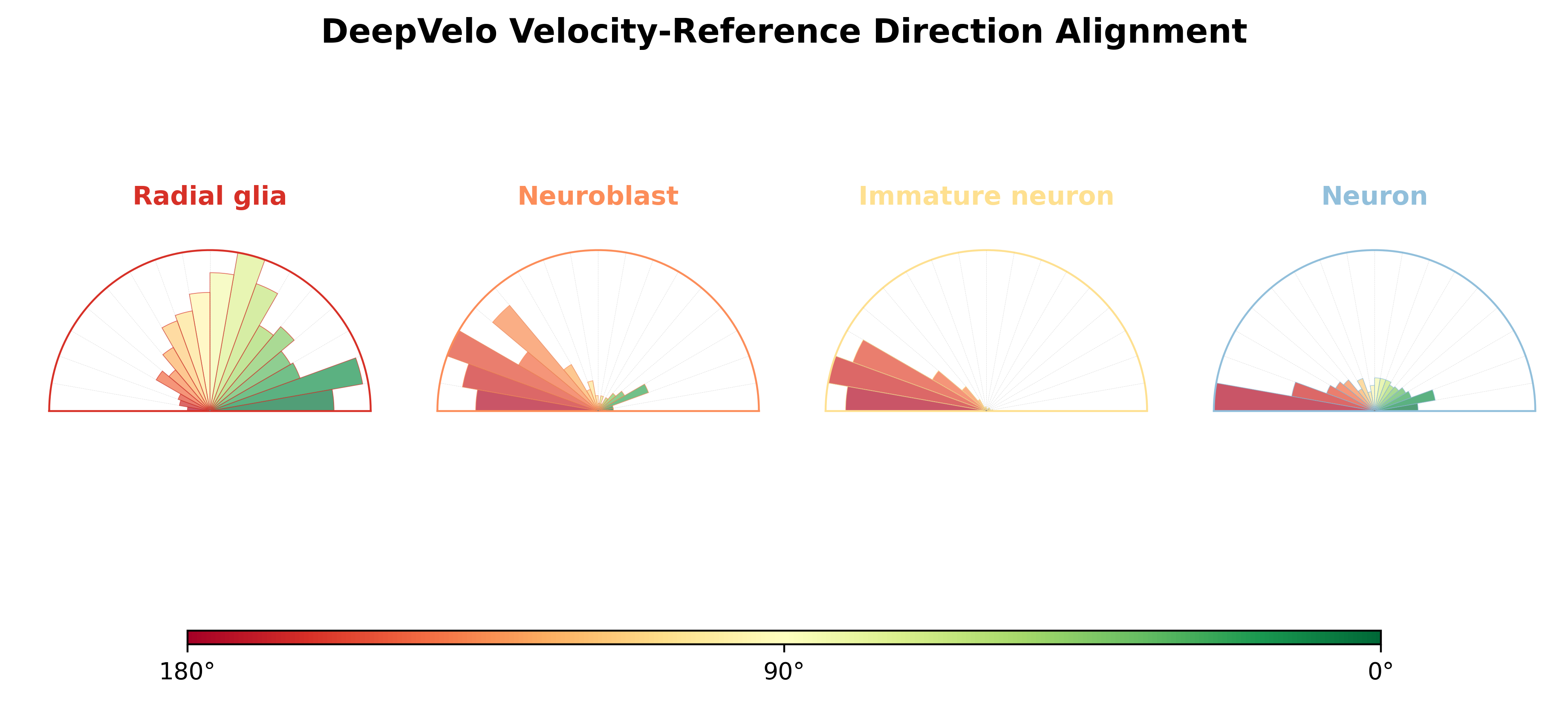 DeepVelo Velocity-Reference Direction Alignment

Radial glia

Neuroblast

Immature neuron

Neuron

180°

90°

0°